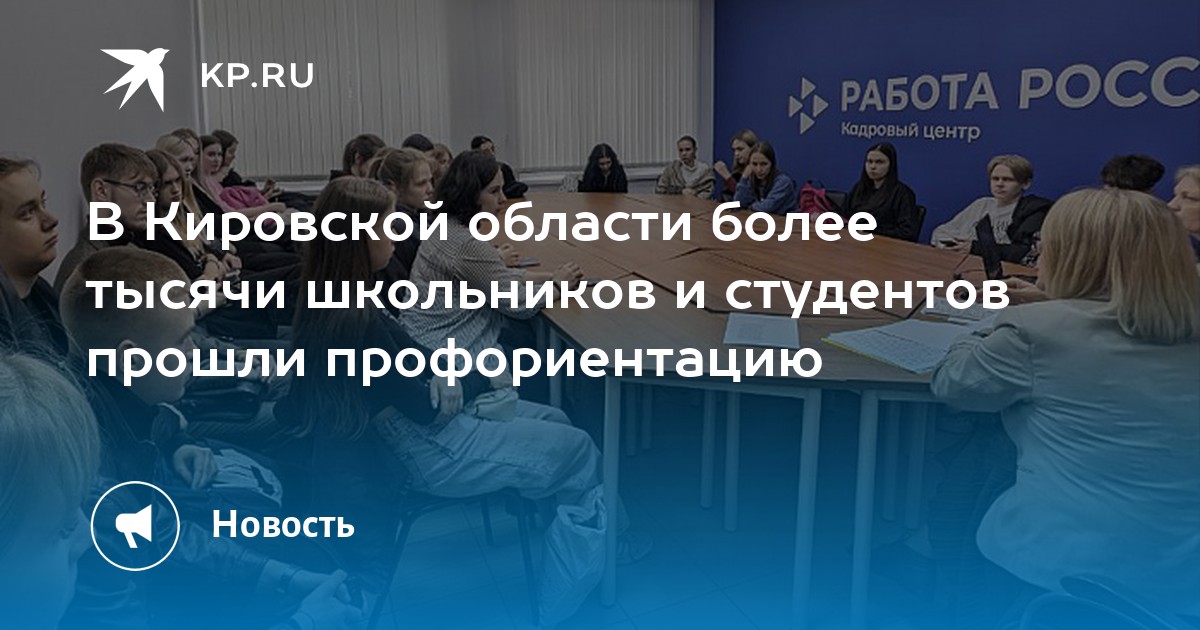 KP.RU

РАБОТА РОСС
Кадровый центр

В Кировской области более тысячи школьников и студентов прошли профориентацию

Новость